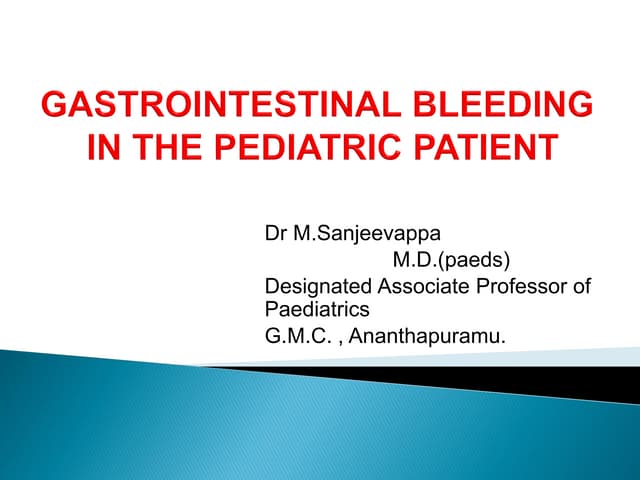 GASTROINTESTINAL BLEEDING IN THE PEDIATRIC PATIENT

Dr M.Sanjeevappa
M.D.(paeds)
Designated Associate Professor of Paediatrics
G.M.C. , Ananthapuramu.